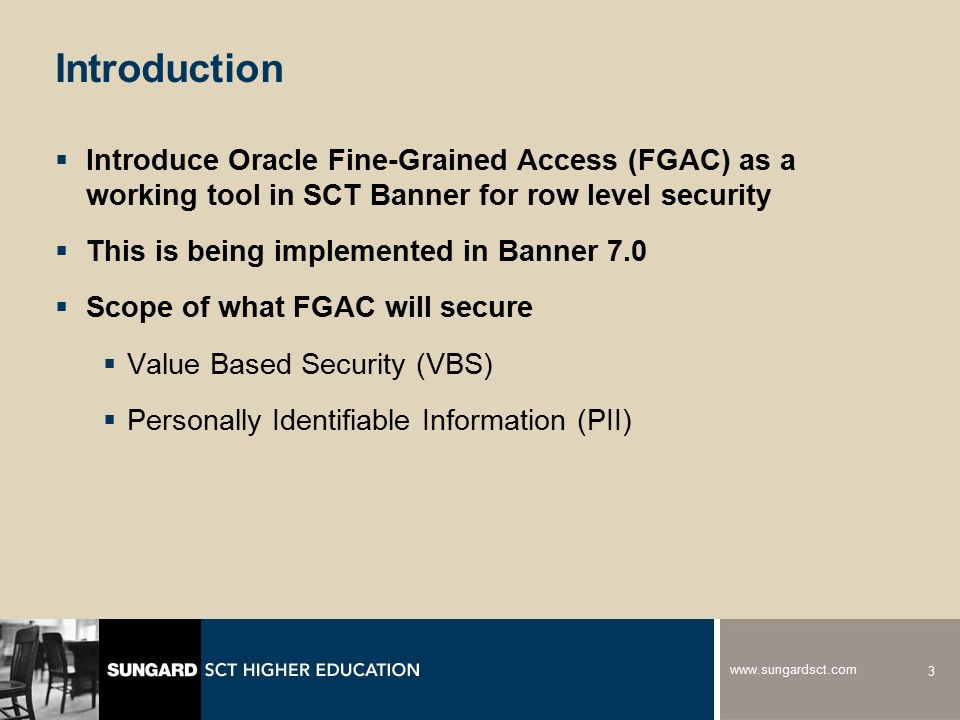 Introduction

▪ Introduce Oracle Fine-Grained Access (FGAC) as a working tool in SCT Banner for row level security

▪ This is being implemented in Banner 7.0

▪ Scope of what FGAC will secure

▪ Value Based Security (VBS)

▪ Personally Identifiable Information (PII)

SUNGARD SCT HIGHER EDUCATION

www.sungardsct.com

3